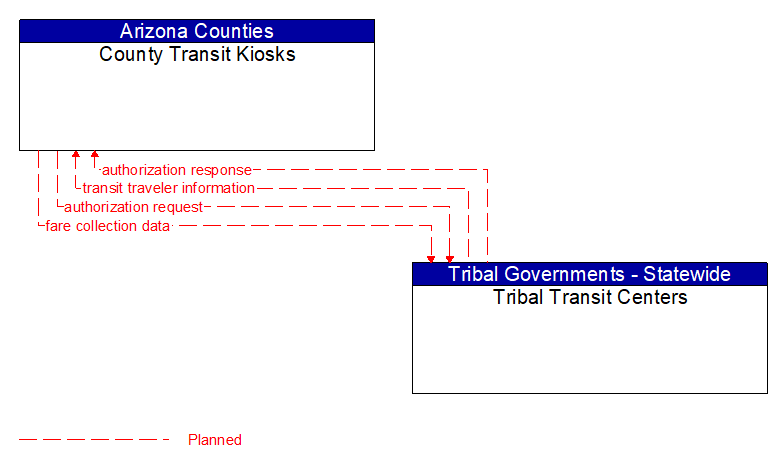 Arizona Counties
County Transit Kiosks

authorization response
transit traveler information
authorization request
fare collection data

Tribal Governments - Statewide
Tribal Transit Centers

Planned